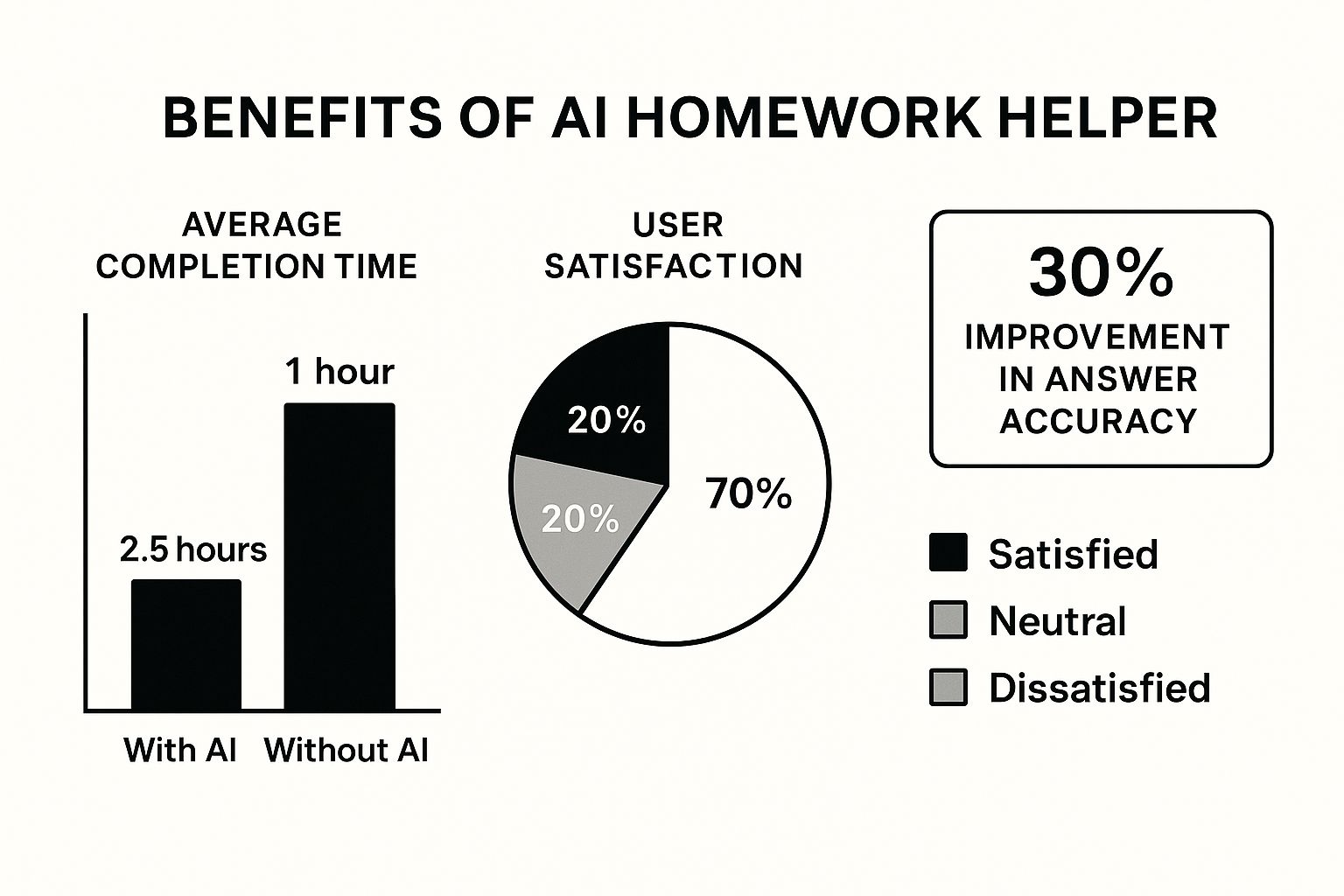 BENEFITS OF AI HOMEWORK HELPER

AVERAGE COMPLETION TIME

2.5 hours

1 hour

With AI

Without AI

USER SATISFACTION

20%

20%

70%

30%
IMPROVEMENT IN ANSWER ACCURACY

Satisfied

Neutral

Dissatisfied